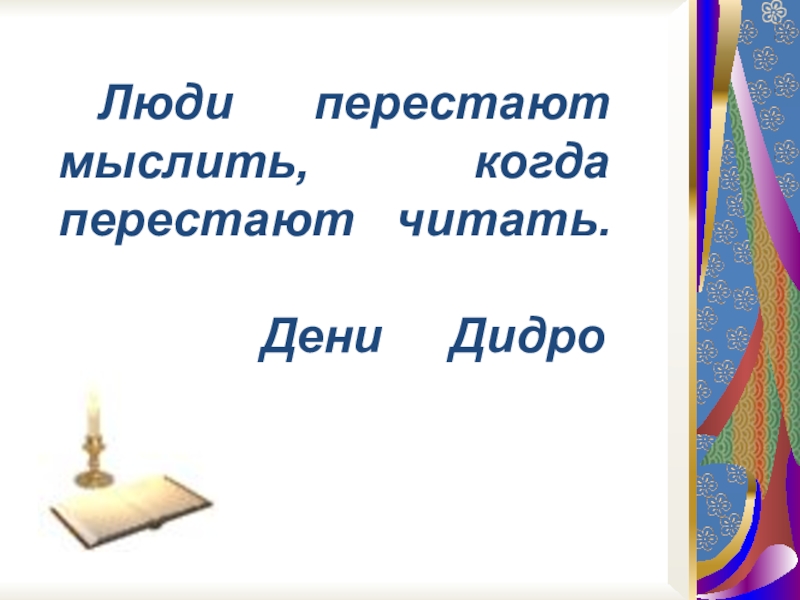 Люди перестают мыслить, когда перестают читать.

Дени Дидро